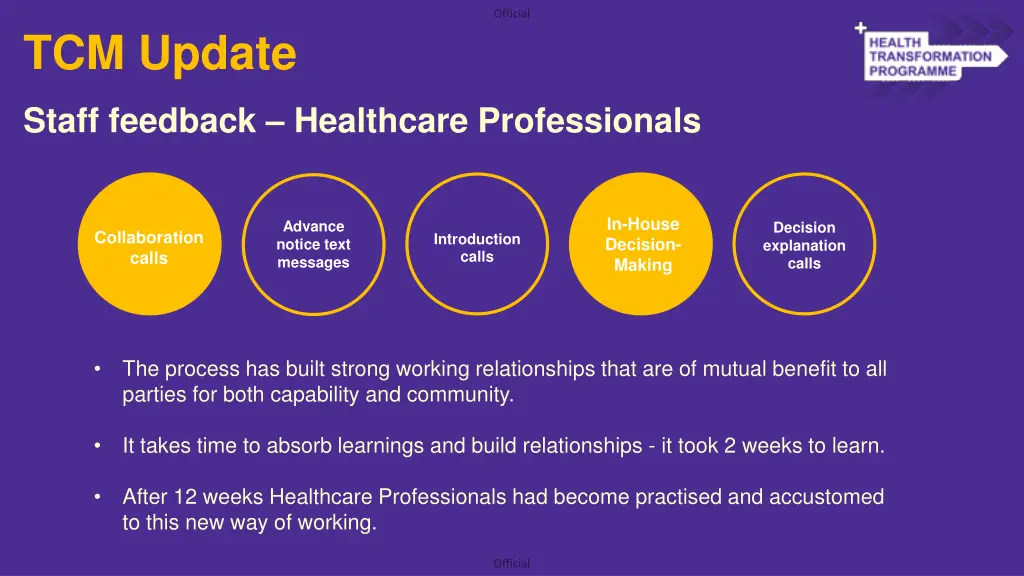 Official

TCM Update

HEALTH TRANSFORMATION PROGRAMME

Staff feedback – Healthcare Professionals

Collaboration calls

Advance notice text messages

Introduction calls

In-House Decision-Making

Decision explanation calls

• The process has built strong working relationships that are of mutual benefit to all parties for both capability and community.

• It takes time to absorb learnings and build relationships - it took 2 weeks to learn.

• After 12 weeks Healthcare Professionals had become practised and accustomed to this new way of working.

Official